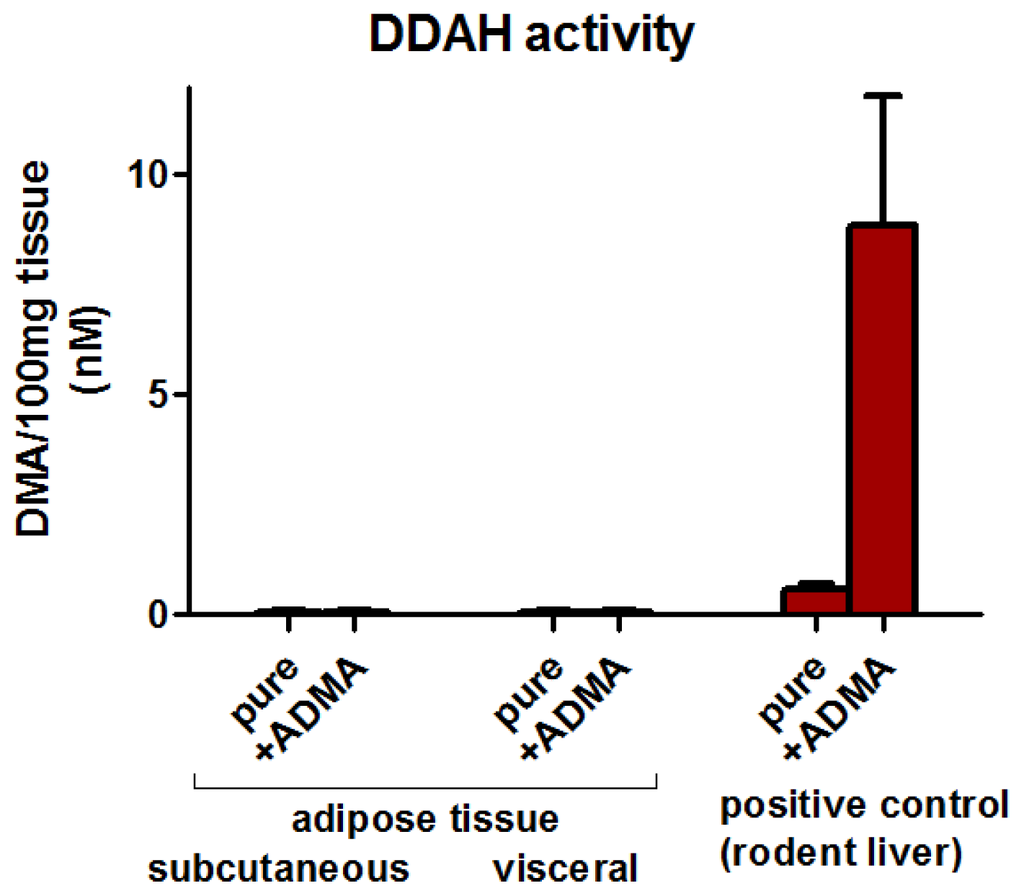 DDAH activity

DMA/100mg tissue (nM)

10

5

0

pure
+ADMA

pure
+ADMA

pure
+ADMA

adipose tissue

subcutaneous visceral

positive control (rodent liver)